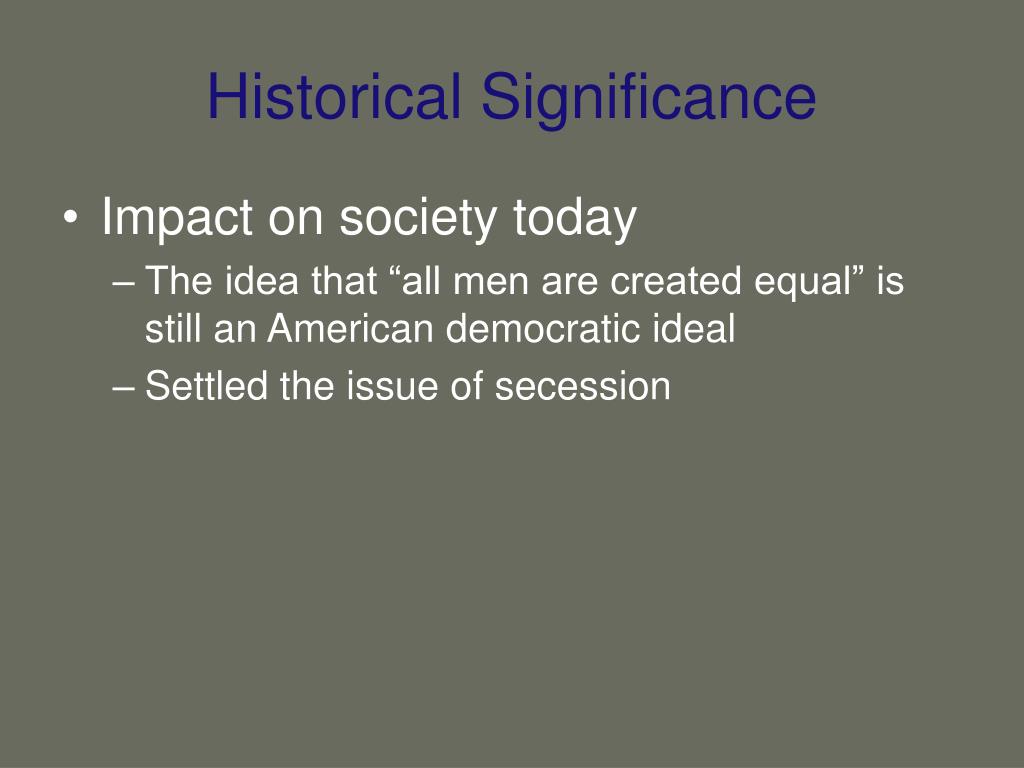 Historical Significance

• Impact on society today
– The idea that “all men are created equal” is still an American democratic ideal
– Settled the issue of secession